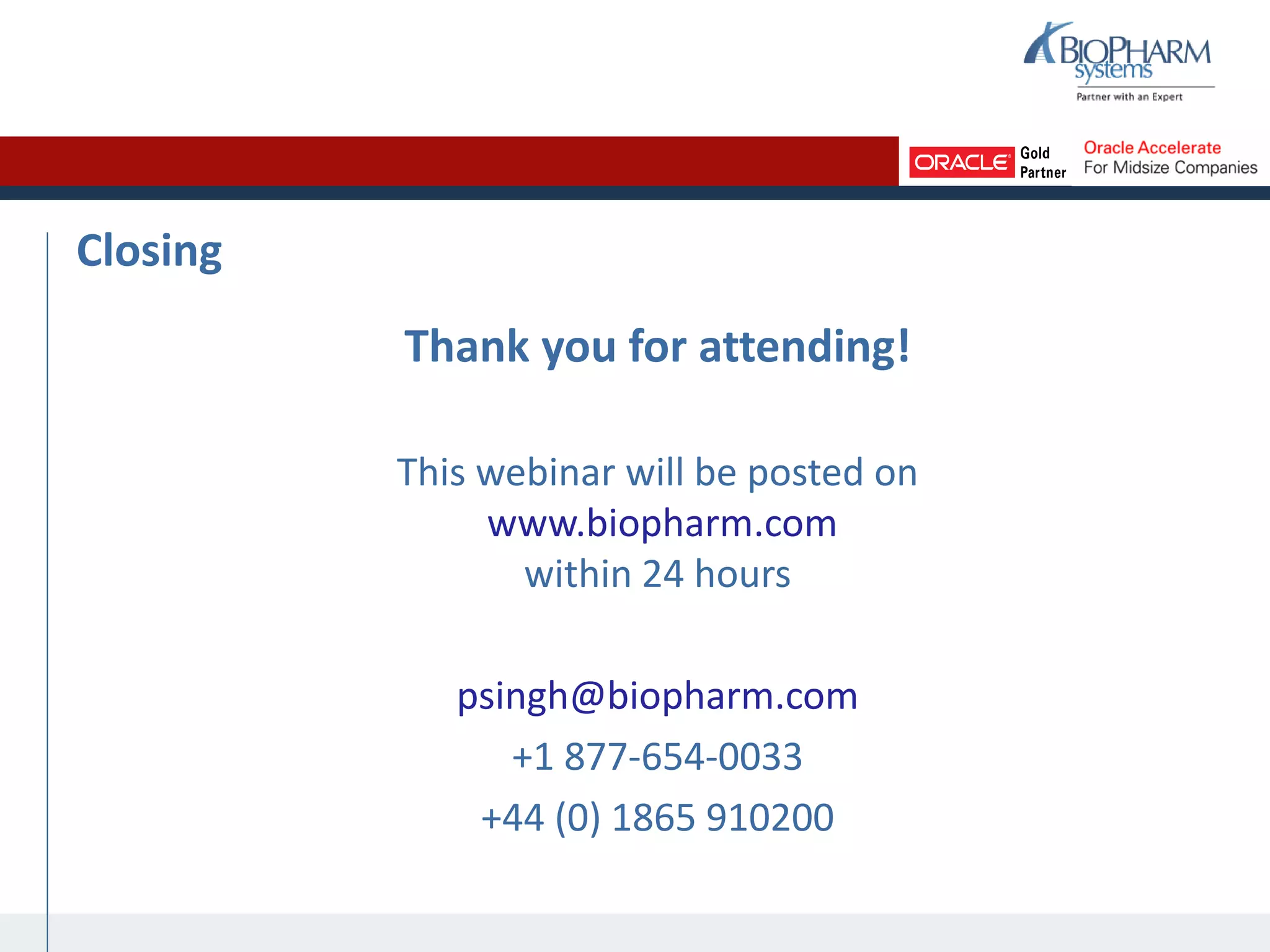 BIOPHARM systems
Partner with an Expert

ORACLE Gold Partner

Oracle Accelerate
For Midsize Companies

Closing

Thank you for attending!

This webinar will be posted on www.biopharm.com within 24 hours

psingh@biopharm.com
+1 877-654-0033
+44 (0) 1865 910200